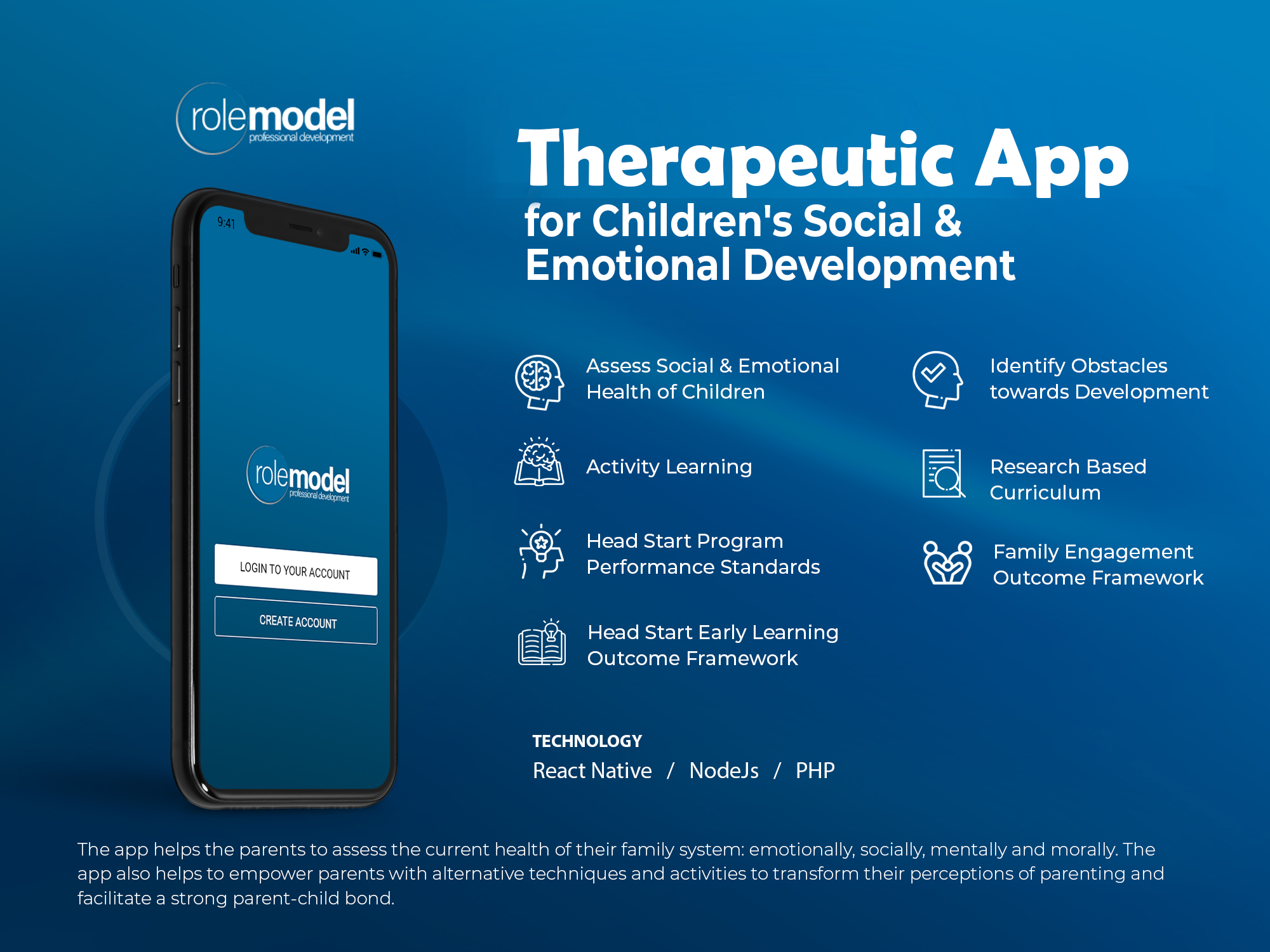 rolemodel
professional development

9:41

rolemodel
professional development

LOGIN TO YOUR ACCOUNT

CREATE ACCOUNT

Therapeutic App
for Children's Social & Emotional Development

Assess Social & Emotional Health of Children

Activity Learning

Head Start Program Performance Standards

Head Start Early Learning Outcome Framework

Identify Obstacles towards Development

Research Based Curriculum

Family Engagement Outcome Framework

TECHNOLOGY
React Native / NodeJs / PHP

The app helps the parents to assess the current health of their family system: emotionally, socially, mentally and morally. The app also helps to empower parents with alternative techniques and activities to transform their perceptions of parenting and facilitate a strong parent-child bond.